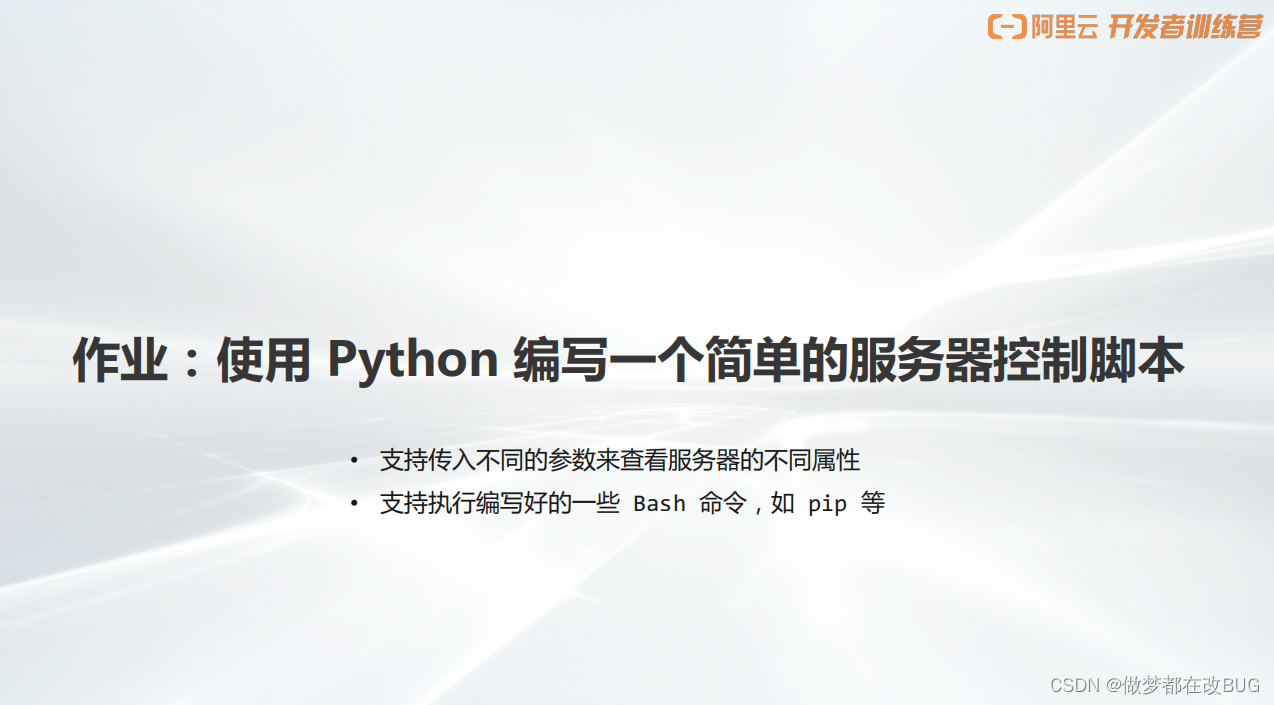 阿里云 开发者训练营

作业：使用 Python 编写一个简单的服务器控制脚本

• 支持传入不同的参数来查看服务器的不同属性
• 支持执行编写好的一些 Bash 命令，如 pip 等

CSDN @做梦都在改BUG